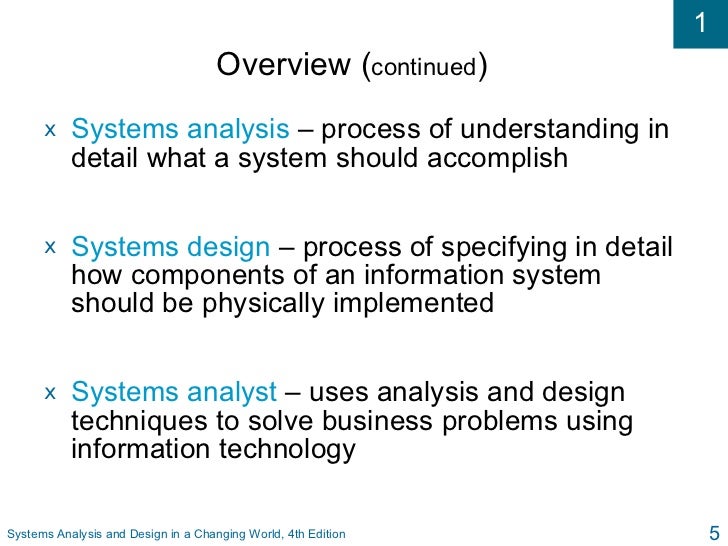 1

Overview (continued)

x Systems analysis – process of understanding in detail what a system should accomplish

x Systems design – process of specifying in detail how components of an information system should be physically implemented

x Systems analyst – uses analysis and design techniques to solve business problems using information technology

Systems Analysis and Design in a Changing World, 4th Edition

5